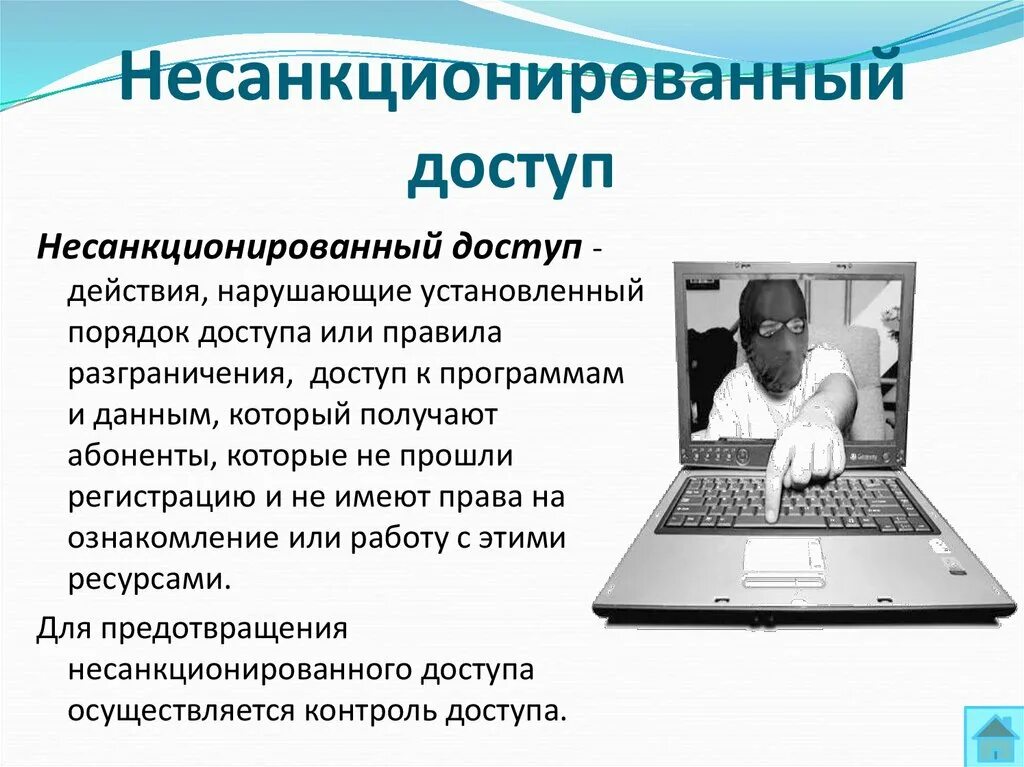 Несанкционированный доступ

Несанкционированный доступ - действия, нарушающие установленный порядок доступа или правила разграничения, доступ к программам и данным, который получают абоненты, которые не прошли регистрацию и не имеют права на ознакомление или работу с этими ресурсами.

Для предотвращения несанкционированного доступа осуществляется контроль доступа.